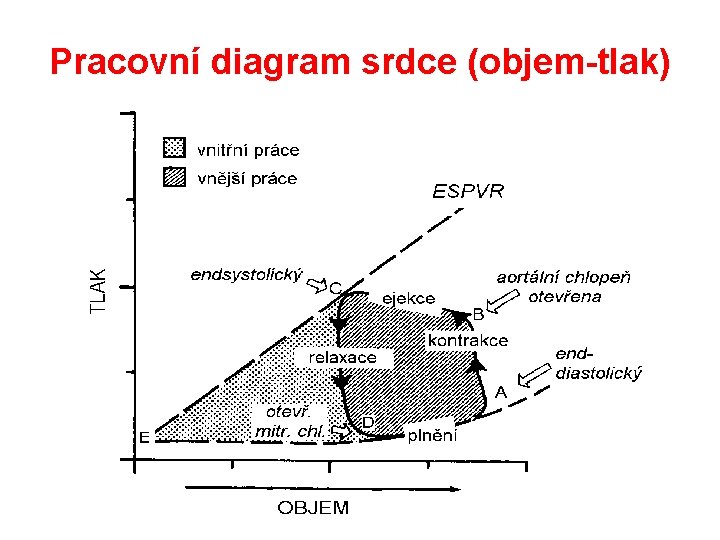 Pracovní diagram srdce (objem-tlak)

vnitřní práce
vnější práce

ESPVR

TLAK

endsystolický
C
ejekce
aortální chlopeň otevřena
B
kontrakce
relaxace
end-diastolický
A
otevř. mitr. chl.
D
plnění
E

OBJEM